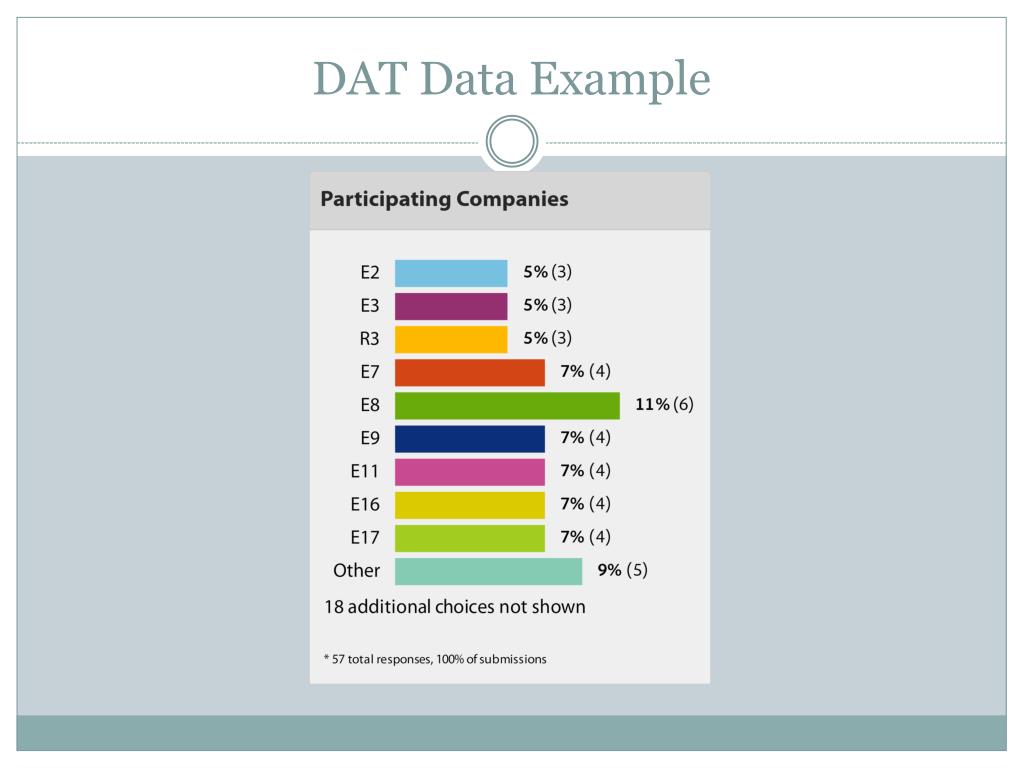 DAT Data Example

Participating Companies

E2 5% (3)
E3 5% (3)
R3 5% (3)
E7 7% (4)
E8 11% (6)
E9 7% (4)
E11 7% (4)
E16 7% (4)
E17 7% (4)
Other 9% (5)

18 additional choices not shown

* 57 total responses, 100% of submissions